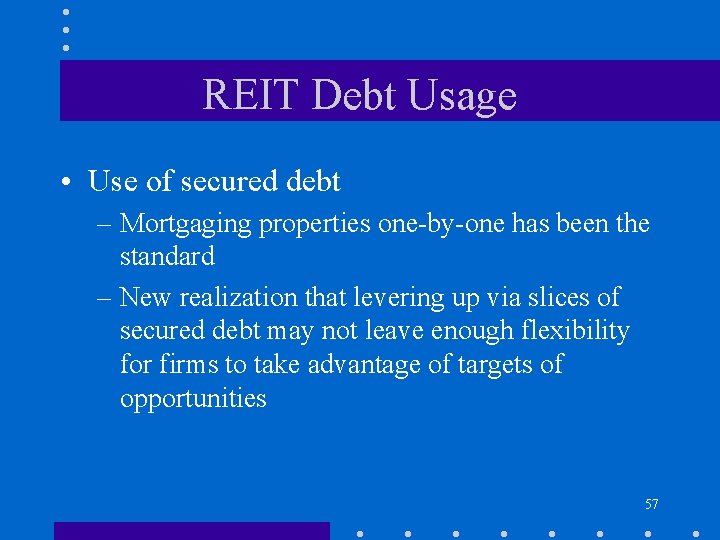 REIT Debt Usage

• Use of secured debt

– Mortgaging properties one-by-one has been the standard

– New realization that levering up via slices of secured debt may not leave enough flexibility for firms to take advantage of targets of opportunities

57